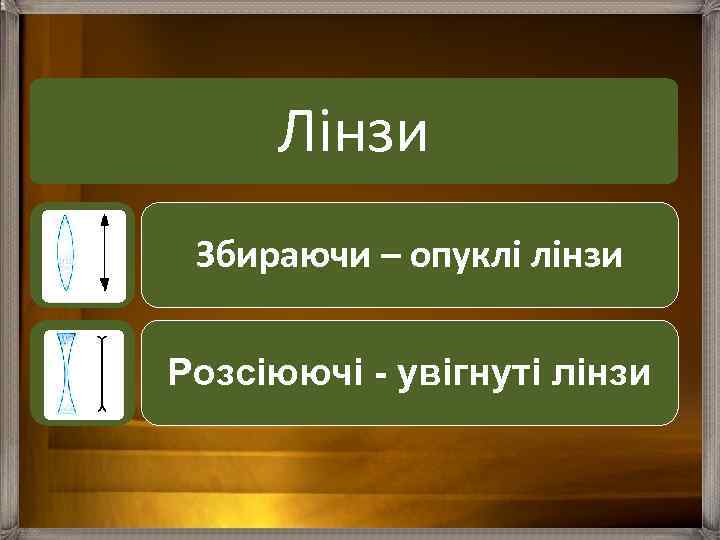 Лінзи

Збираючи – опуклі лінзи

Розсіюючі - увігнуті лінзи